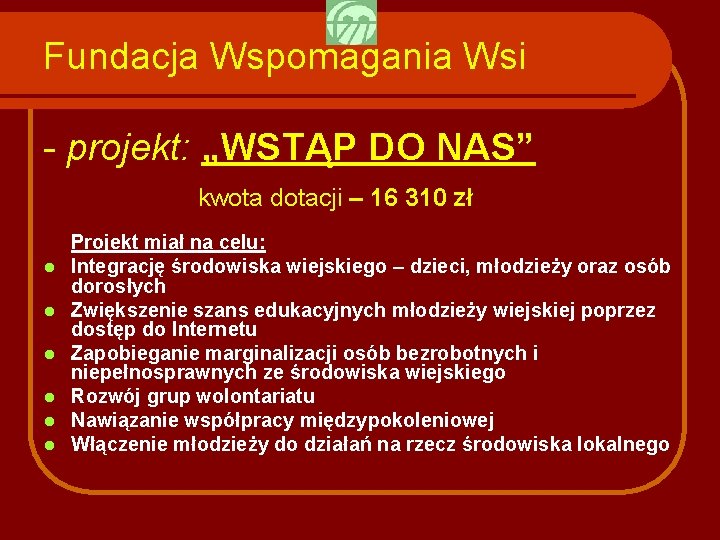 Fundacja Wspomagania Wsi

- projekt: „WSTĄP DO NAS”

kwota dotacji – 16 310 zł

Projekt miał na celu:

- Integrację środowiska wiejskiego – dzieci, młodzieży oraz osób dorosłych
- Zwiększenie szans edukacyjnych młodzieży wiejskiej poprzez dostęp do Internetu
- Zapobieganie marginalizacji osób bezrobotnych i niepełnosprawnych ze środowiska wiejskiego
- Rozwój grup wolontariatu
- Nawiązanie współpracy międzypokoleniowej
- Włączenie młodzieży do działań na rzecz środowiska lokalnego